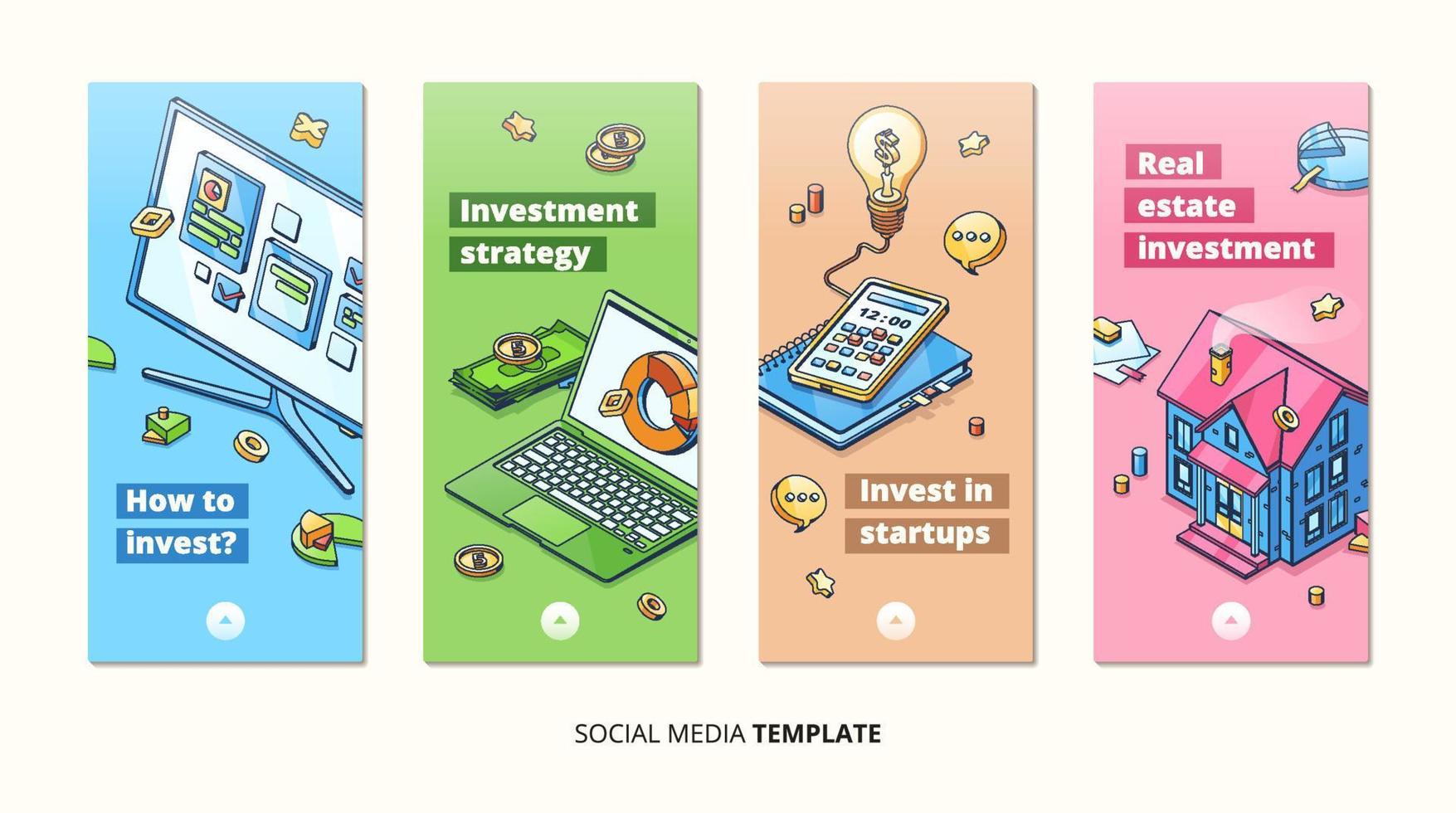 How to invest?

Investment strategy

12:00

Invest in startups

Real estate investment

SOCIAL MEDIA TEMPLATE